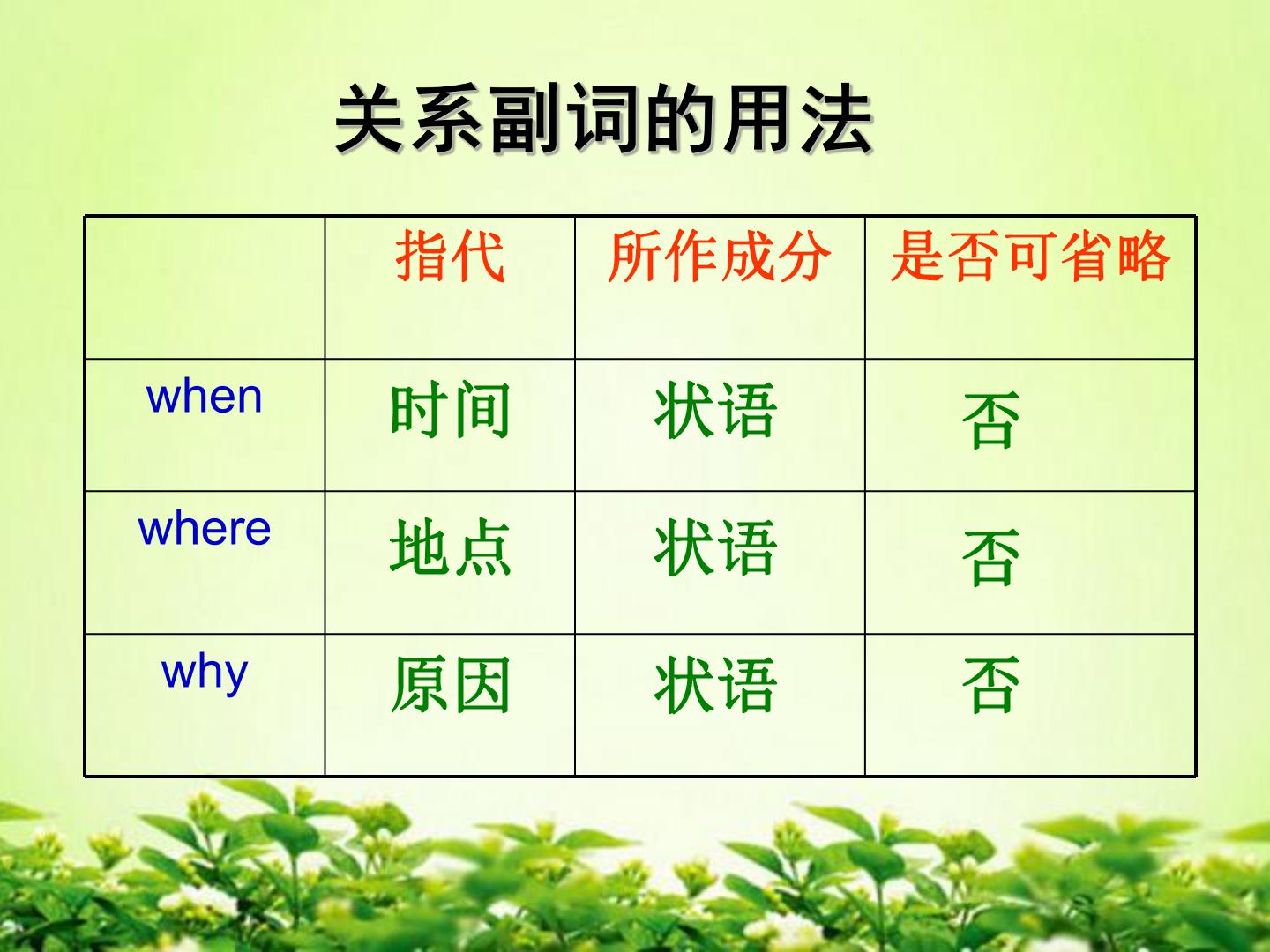 关系副词的用法

|  | 指代 | 所作成分 | 是否可省略 |
|---|---|---|---|
| when | 时间 | 状语 | 否 |
| where | 地点 | 状语 | 否 |
| why | 原因 | 状语 | 否 |